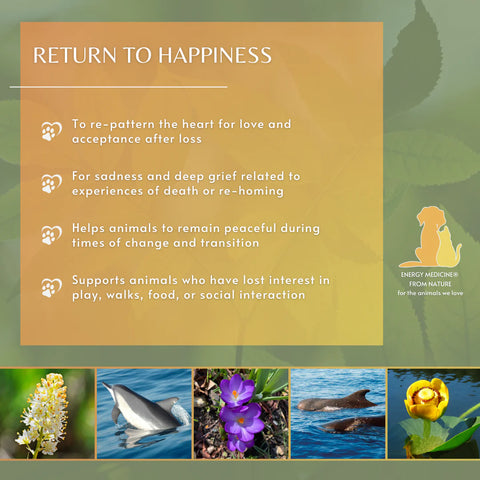 RETURN TO HAPPINESS

To re-pattern the heart for love and acceptance after loss

For sadness and deep grief related to experiences of death or re-homing

Helps animals to remain peaceful during times of change and transition

Supports animals who have lost interest in play, walks, food, or social interaction

ENERGY MEDICINE®
FROM NATURE
for the animals we love